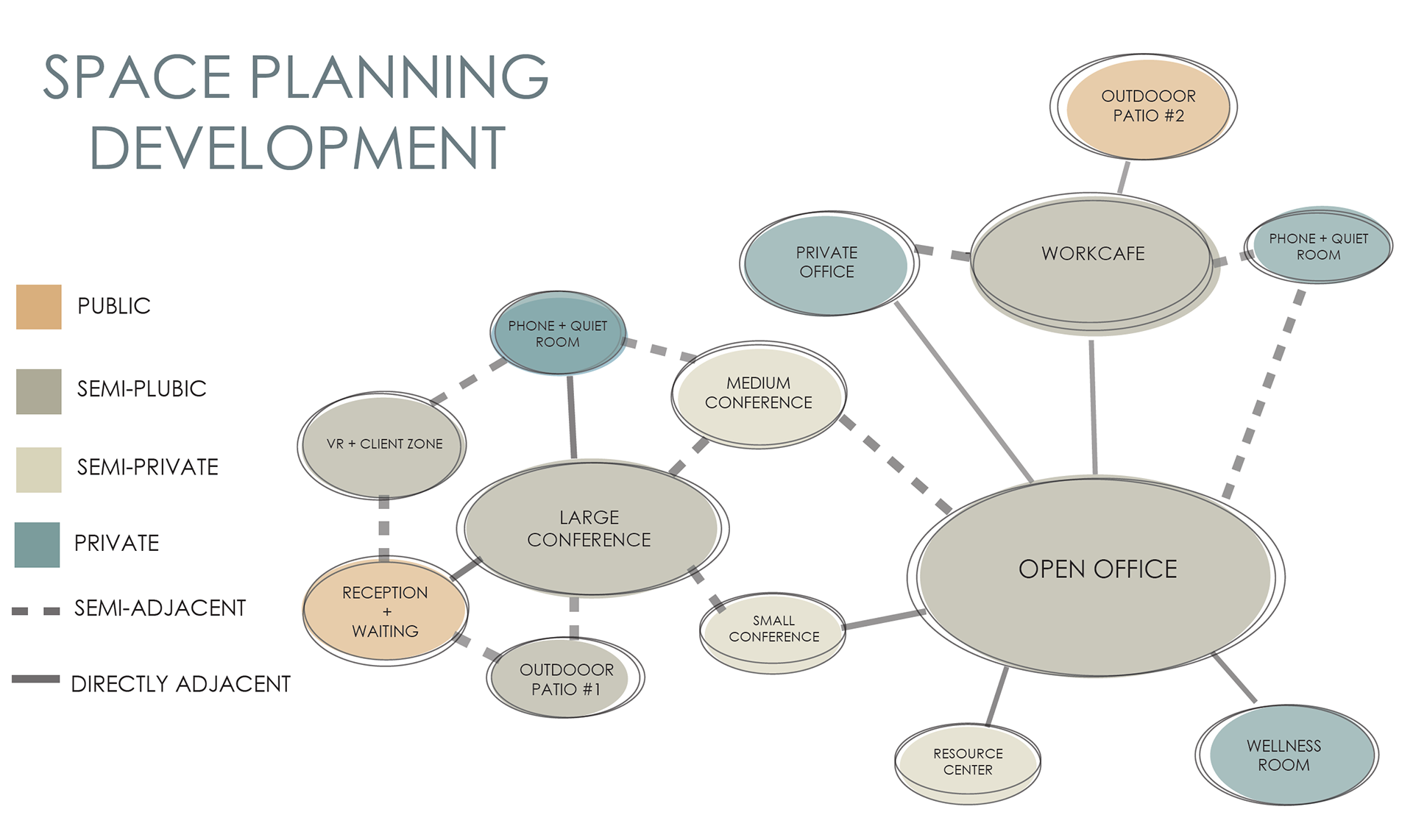 SPACE PLANNING DEVELOPMENT

PUBLIC

SEMI-PLUBIC

SEMI-PRIVATE

PRIVATE

SEMI-ADJACENT

DIRECTLY ADJACENT

OUTDOOOR PATIO #2

PRIVATE OFFICE

WORKCAFE

PHONE + QUIET ROOM

PHONE + QUIET ROOM

MEDIUM CONFERENCE

VR + CLIENT ZONE

LARGE CONFERENCE

OPEN OFFICE

RECEPTION + WAITING

SMALL CONFERENCE

OUTDOOOR PATIO #1

RESOURCE CENTER

WELLNESS ROOM